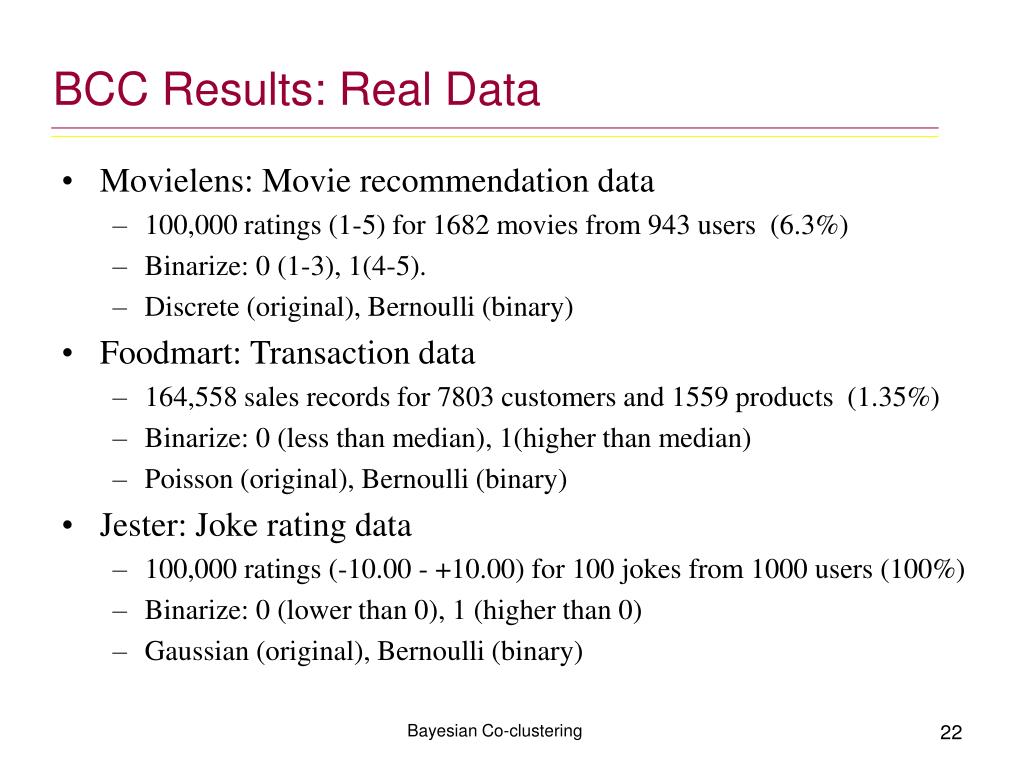 BCC Results: Real Data

• Movielens: Movie recommendation data
  – 100,000 ratings (1-5) for 1682 movies from 943 users (6.3%)
  – Binarize: 0 (1-3), 1(4-5).
  – Discrete (original), Bernoulli (binary)
• Foodmart: Transaction data
  – 164,558 sales records for 7803 customers and 1559 products (1.35%)
  – Binarize: 0 (less than median), 1(higher than median)
  – Poisson (original), Bernoulli (binary)
• Jester: Joke rating data
  – 100,000 ratings (-10.00 - +10.00) for 100 jokes from 1000 users (100%)
  – Binarize: 0 (lower than 0), 1 (higher than 0)
  – Gaussian (original), Bernoulli (binary)

Bayesian Co-clustering

22